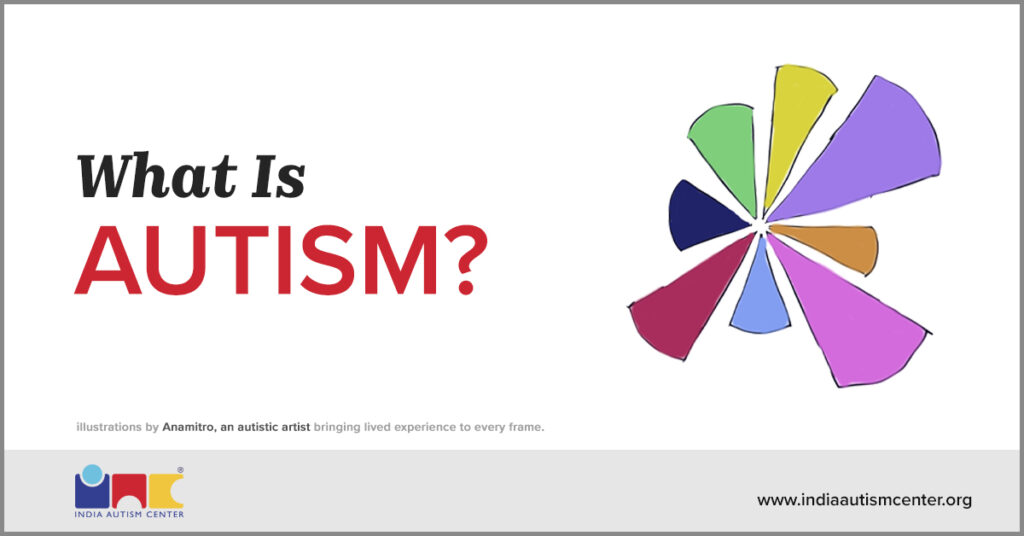 What Is
AUTISM?

illustrations by Anamitro, an autistic artist bringing lived experience to every frame.

®
INDIA AUTISM CENTER

www.indiaautismcenter.org